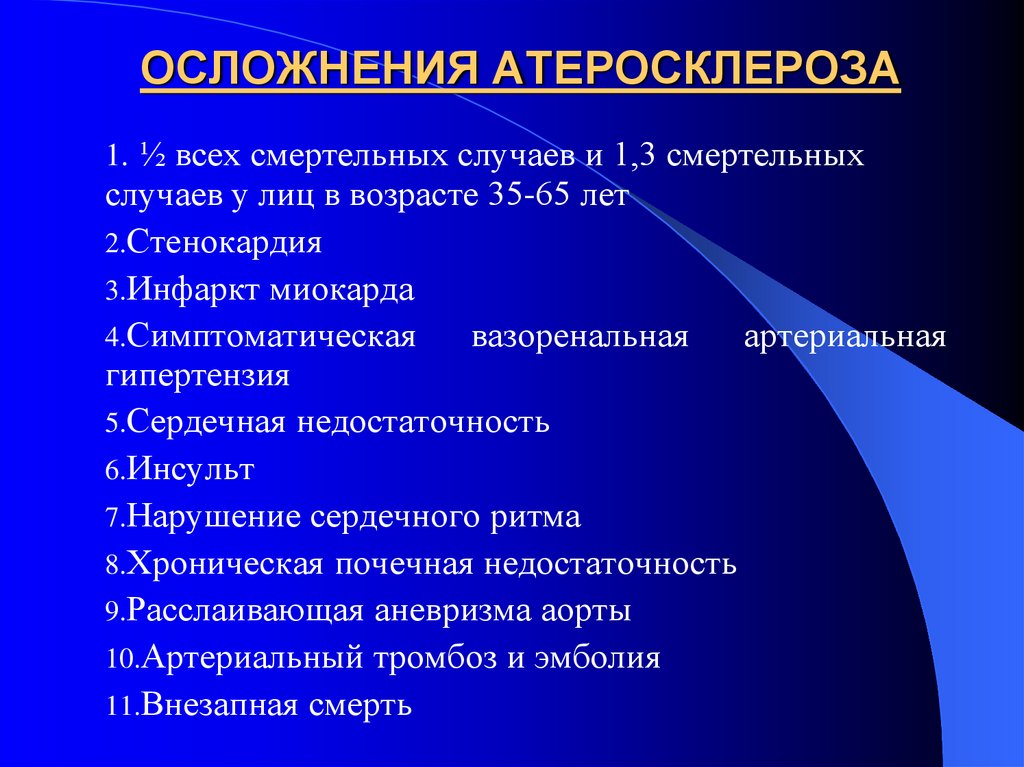 ОСЛОЖНЕНИЯ АТЕРОСКЛЕРОЗА

1. ½ всех смертельных случаев и 1,3 смертельных случаев у лиц в возрасте 35-65 лет

2.Стенокардия

3.Инфаркт миокарда

4.Симптоматическая вазоренальная артериальная гипертензия

5.Сердечная недостаточность

6.Инсульт

7.Нарушение сердечного ритма

8.Хроническая почечная недостаточность

9.Расслаивающая аневризма аорты

10.Артериальный тромбоз и эмболия

11.Внезапная смерть